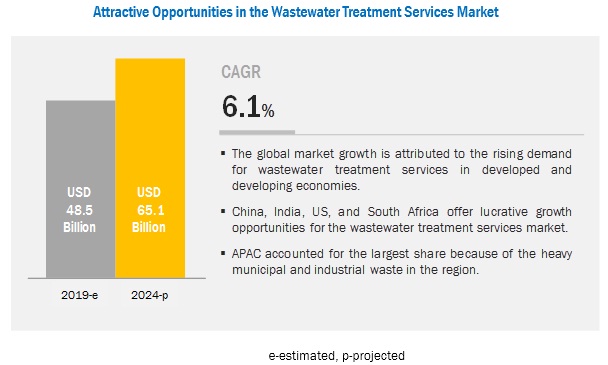 Attractive Opportunities in the Wastewater Treatment Services Market

USD 48.5 Billion

USD 65.1 Billion

2019-e

2024-p

CAGR

6.1%

▪ The global market growth is attributed to the rising demand for wastewater treatment services in developed and developing economies.

▪ China, India, US, and South Africa offer lucrative growth opportunities for the wastewater treatment services market.

▪ APAC accounted for the largest share because of the heavy municipal and industrial waste in the region.

e-estimated, p-projected